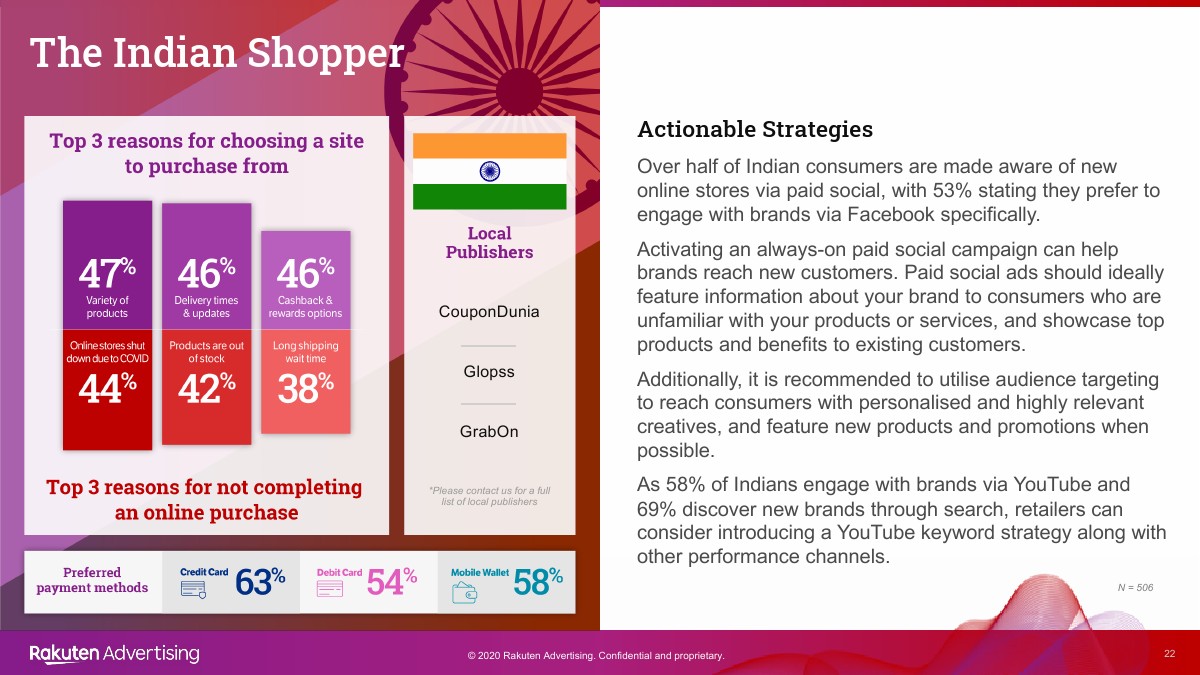 The Indian Shopper

Top 3 reasons for choosing a site to purchase from

47% Variety of products

46% Delivery times & updates

46% Cashback & rewards options

Online stores shut down due to COVID 44%

Products are out of stock 42%

Long shipping wait time 38%

Top 3 reasons for not completing an online purchase

Local Publishers

CouponDunia

Glopss

GrabOn

*Please contact us for a full list of local publishers

Preferred payment methods

Credit Card 63%

Debit Card 54%

Mobile Wallet 58%

Actionable Strategies

Over half of Indian consumers are made aware of new online stores via paid social, with 53% stating they prefer to engage with brands via Facebook specifically.

Activating an always-on paid social campaign can help brands reach new customers. Paid social ads should ideally feature information about your brand to consumers who are unfamiliar with your products or services, and showcase top products and benefits to existing customers.

Additionally, it is recommended to utilise audience targeting to reach consumers with personalised and highly relevant creatives, and feature new products and promotions when possible.

As 58% of Indians engage with brands via YouTube and 69% discover new brands through search, retailers can consider introducing a YouTube keyword strategy along with other performance channels.

N = 506

Rakuten Advertising

© 2020 Rakuten Advertising. Confidential and proprietary.

22